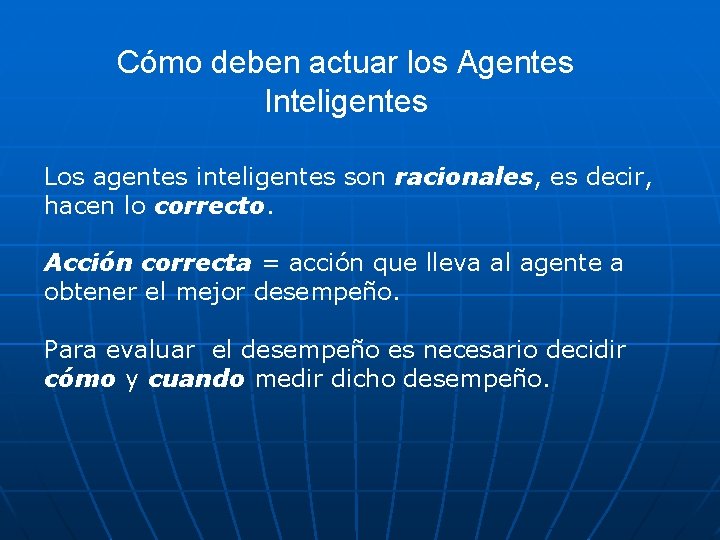 Cómo deben actuar los Agentes Inteligentes

Los agentes inteligentes son racionales, es decir, hacen lo correcto.

Acción correcta = acción que lleva al agente a obtener el mejor desempeño.

Para evaluar  el desempeño es necesario decidir cómo y cuando medir dicho desempeño.